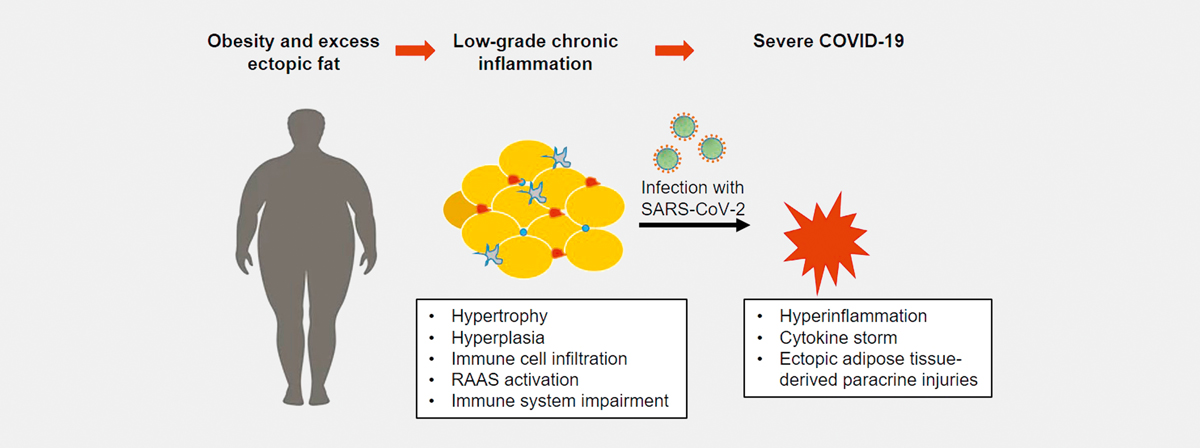 Obesity and excess ectopic fat

Low-grade chronic inflammation

Severe COVID-19

Infection with SARS-CoV-2

• Hypertrophy
• Hyperplasia
• Immune cell infiltration
• RAAS activation
• Immune system impairment

• Hyperinflammation
• Cytokine storm
• Ectopic adipose tissue-derived paracrine injuries